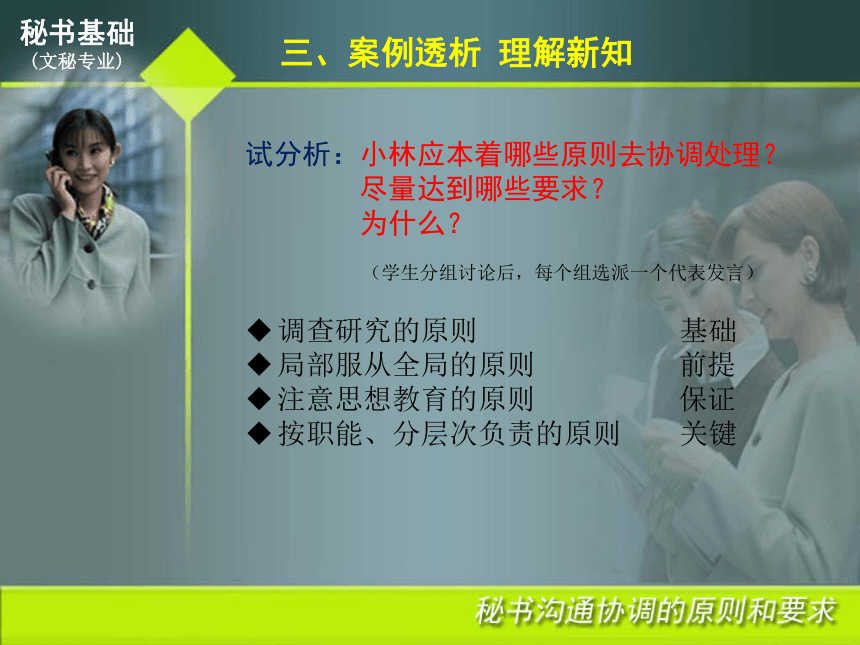 秘书基础
（文秘专业）

三、案例透析 理解新知

试分析：小林应本着哪些原则去协调处理？
尽量达到哪些要求？
为什么？

（学生分组讨论后，每个组选派一个代表发言）

◆ 调查研究的原则 基础
◆ 局部服从全局的原则 前提
◆ 注意思想教育的原则 保证
◆ 按职能、分层次负责的原则 关键

秘书沟通协调的原则和要求